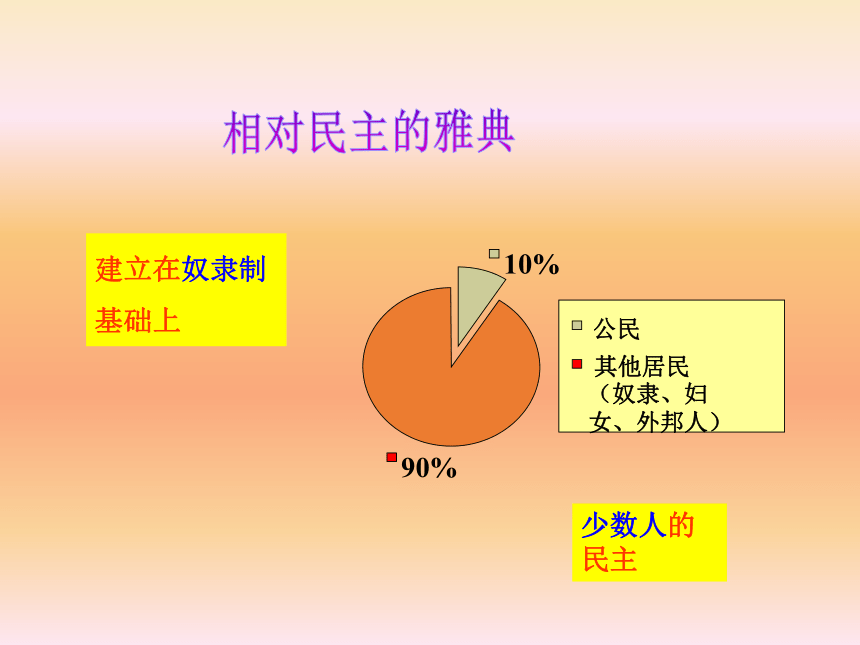 相对民主的雅典

建立在奴隶制基础上

10%

90%

公民

其他居民（奴隶、妇女、外邦人）

少数人的民主